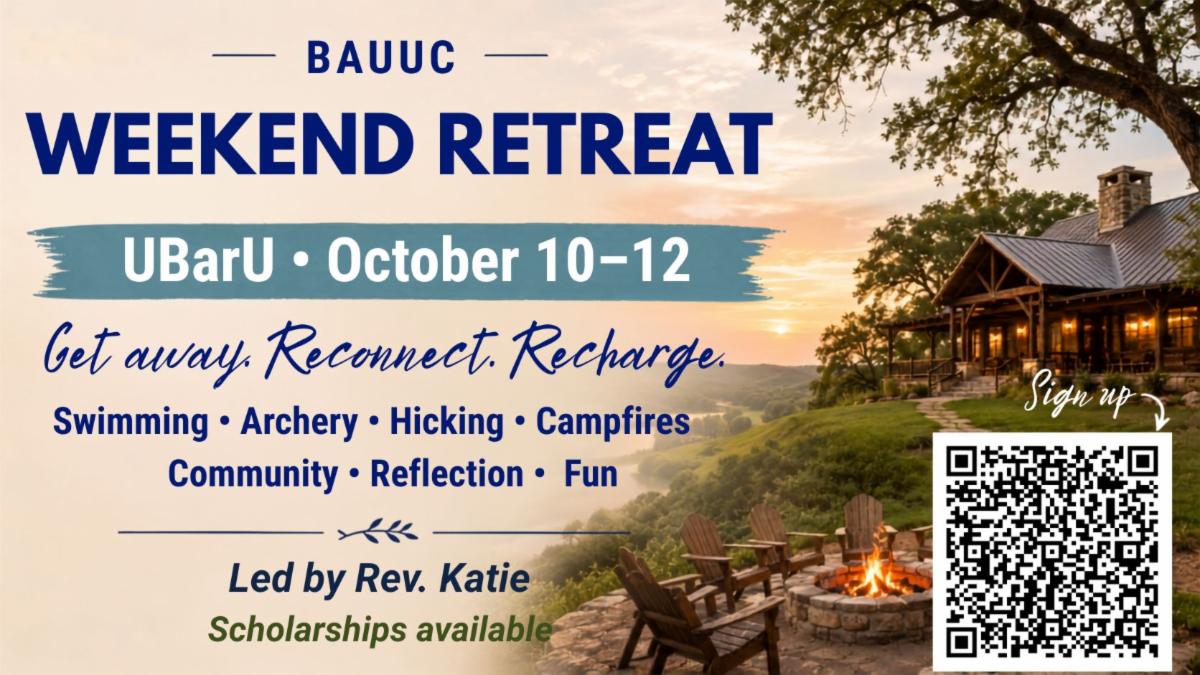 BAUUC

WEEKEND RETREAT

UBarU • October 10–12

Get away. Reconnect. Recharge.

Swimming • Archery • Hicking • Campfires
Community • Reflection • Fun

Led by Rev. Katie

Scholarships available

Sign up